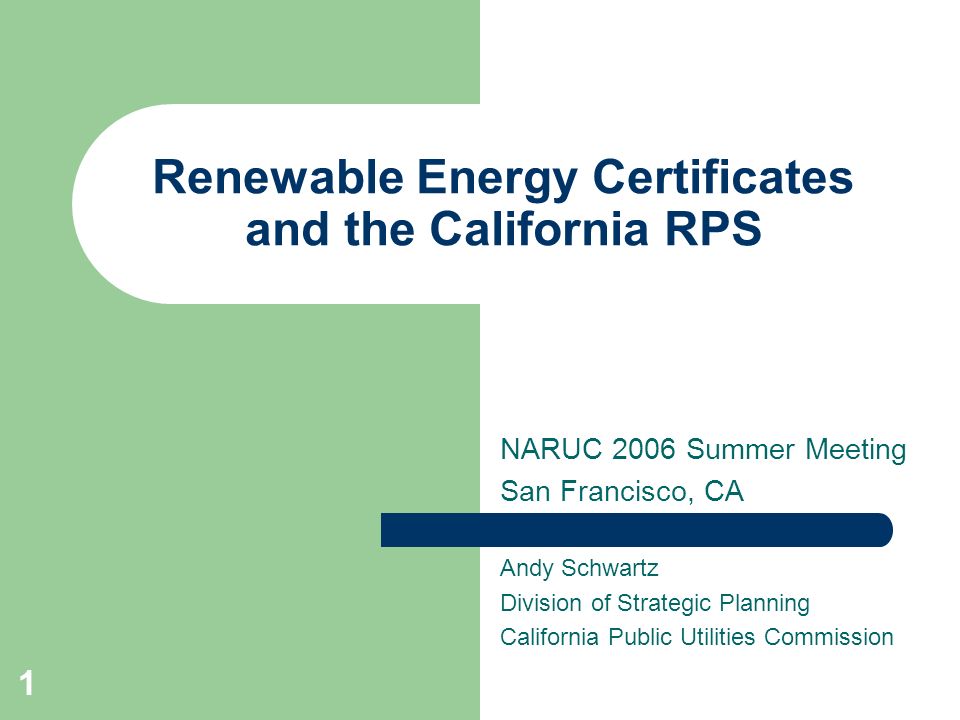 Renewable Energy Certificates and the California RPS

NARUC 2006 Summer Meeting
San Francisco, CA

Andy Schwartz
Division of Strategic Planning
California Public Utilities Commission

1